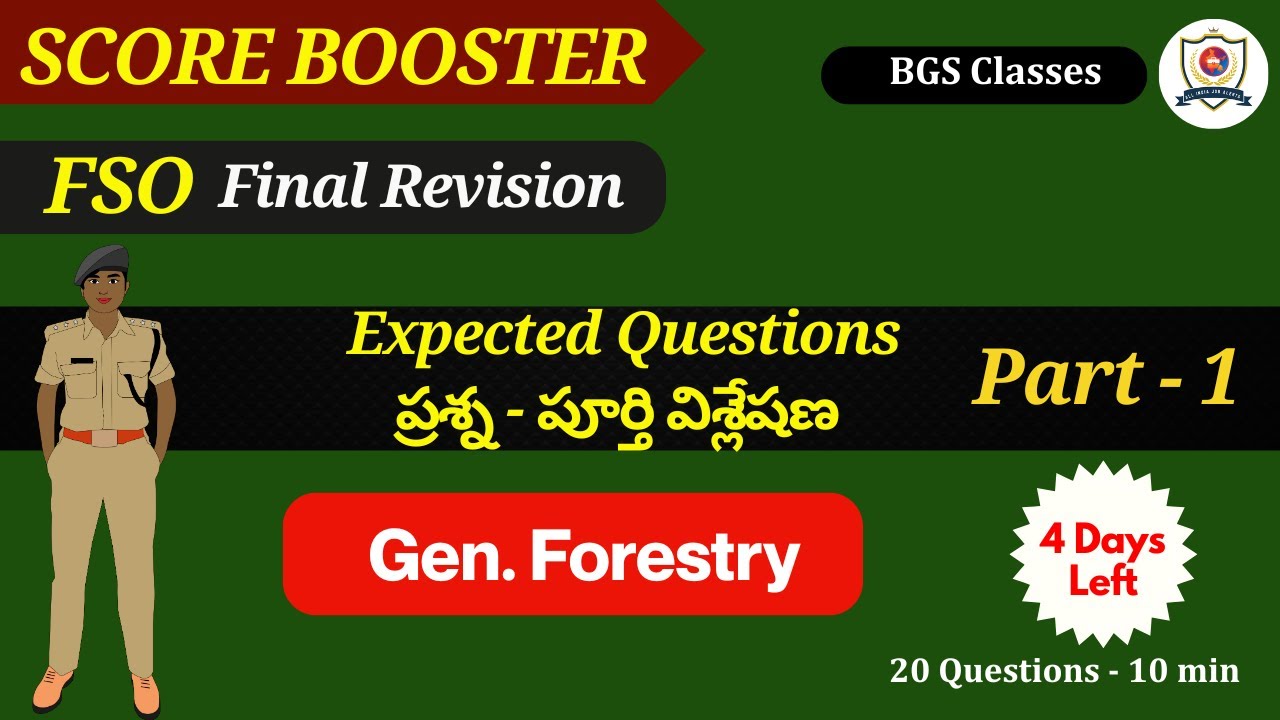 SCORE BOOSTER

BGS Classes

ALL INDIA JOB ALERTS

FSO Final Revision

Expected Questions
ప్రశ్న - పూర్తి విశ్లేషణ

Part - 1

Gen. Forestry

4 Days Left

20 Questions - 10 min